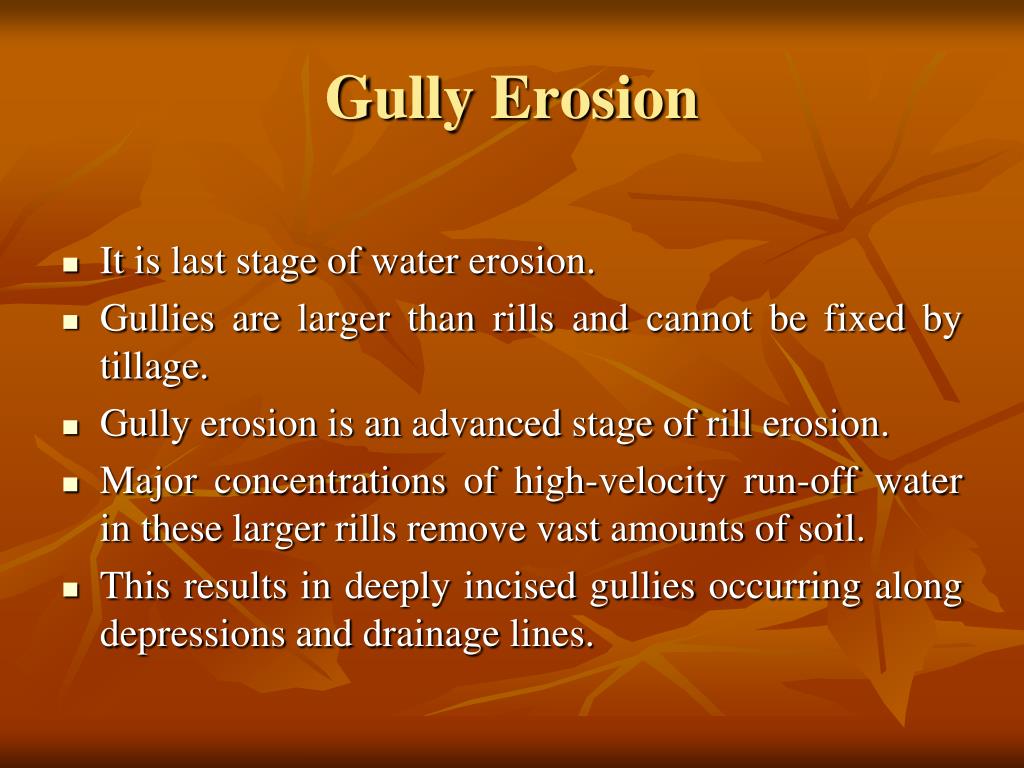 Gully Erosion

- It is last stage of water erosion.
- Gullies are larger than rills and cannot be fixed by tillage.
- Gully erosion is an advanced stage of rill erosion.
- Major concentrations of high-velocity run-off water in these larger rills remove vast amounts of soil.
- This results in deeply incised gullies occurring along depressions and drainage lines.